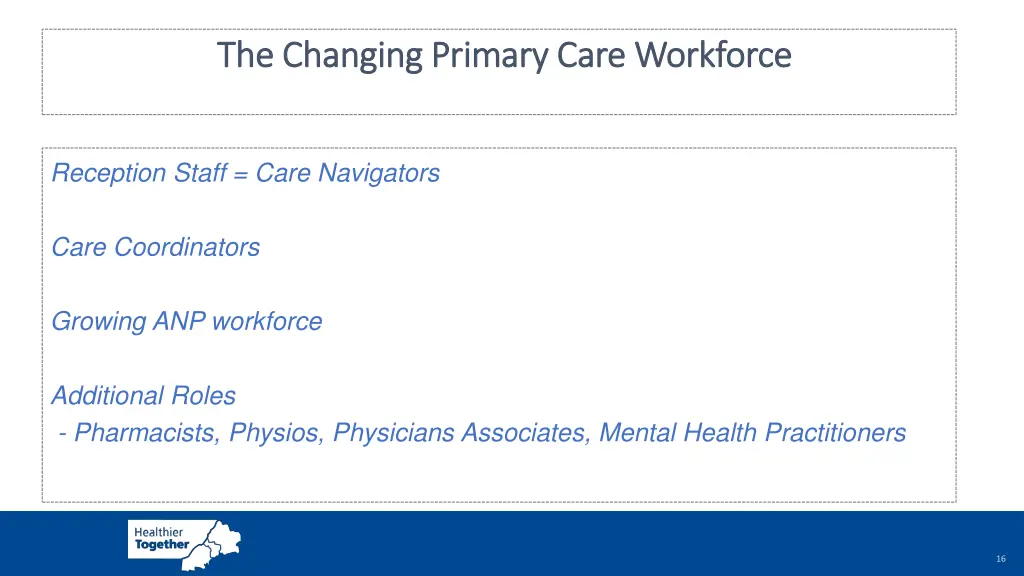 The Changing Primary Care Workforce

Reception Staff = Care Navigators

Care Coordinators

Growing ANP workforce

Additional Roles
- Pharmacists, Physios, Physicians Associates, Mental Health Practitioners

Healthier Together

16